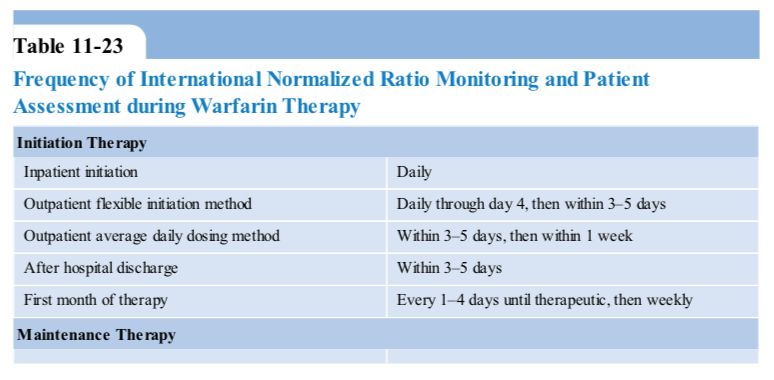 Table 11-23

Frequency of International Normalized Ratio Monitoring and Patient Assessment during Warfarin Therapy

| Initiation Therapy | |
|---|---|
| Inpatient initiation | Daily |
| Outpatient flexible initiation method | Daily through day 4, then within 3–5 days |
| Outpatient average daily dosing method | Within 3–5 days, then within 1 week |
| After hospital discharge | Within 3–5 days |
| First month of therapy | Every 1–4 days until therapeutic, then weekly |
| Maintenance Therapy | |